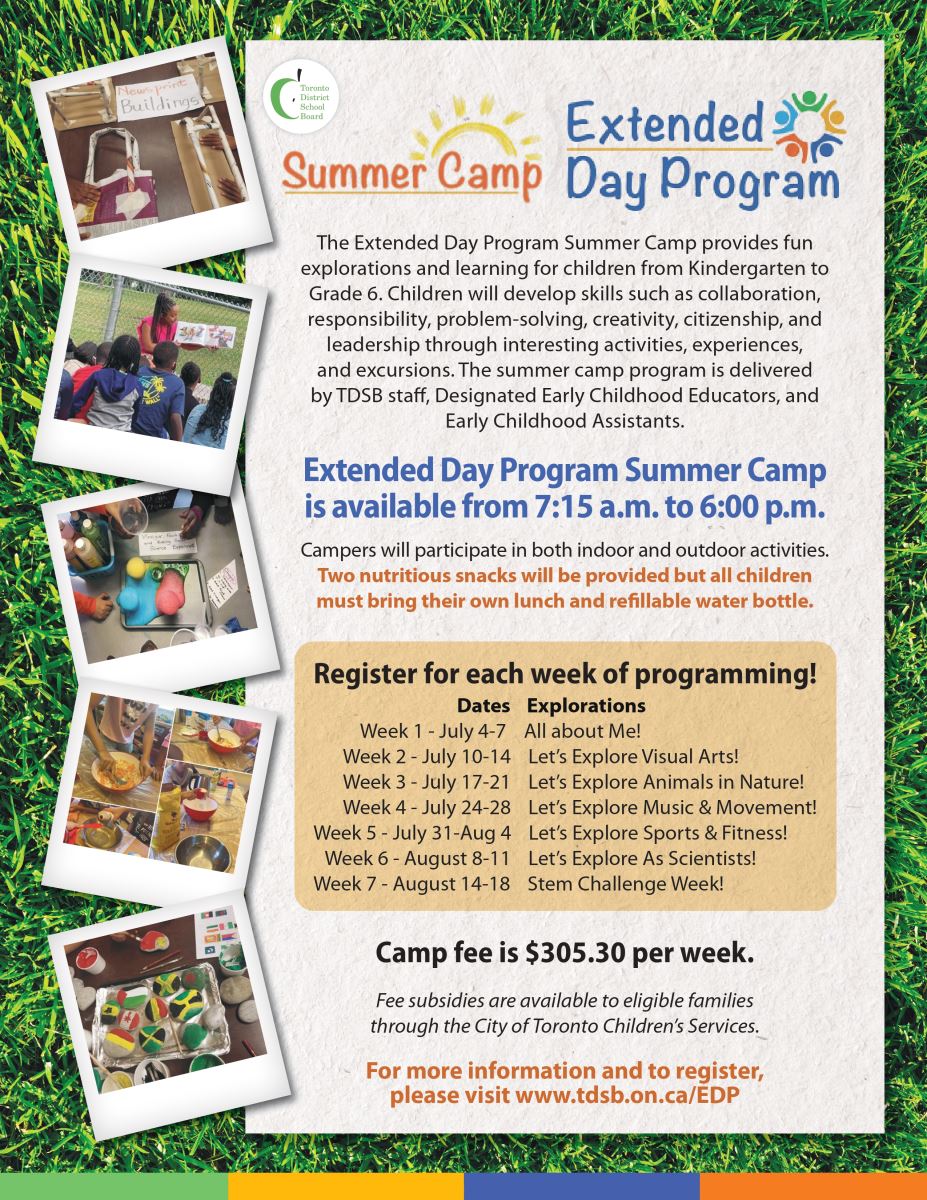 Newsprint Buildings

Toronto District School Board

Summer Camp

Extended Day Program

The Extended Day Program Summer Camp provides fun explorations and learning for children from Kindergarten to Grade 6. Children will develop skills such as collaboration, responsibility, problem-solving, creativity, citizenship, and leadership through interesting activities, experiences, and excursions. The summer camp program is delivered by TDSB staff, Designated Early Childhood Educators, and Early Childhood Assistants.

Extended Day Program Summer Camp is available from 7:15 a.m. to 6:00 p.m.

Campers will participate in both indoor and outdoor activities. Two nutritious snacks will be provided but all children must bring their own lunch and refillable water bottle.

Register for each week of programming!

| Dates | Explorations |
|---|---|
| Week 1 - July 4-7 | All about Me! |
| Week 2 - July 10-14 | Let's Explore Visual Arts! |
| Week 3 - July 17-21 | Let's Explore Animals in Nature! |
| Week 4 - July 24-28 | Let's Explore Music & Movement! |
| Week 5 - July 31-Aug 4 | Let's Explore Sports & Fitness! |
| Week 6 - August 8-11 | Let's Explore As Scientists! |
| Week 7 - August 14-18 | Stem Challenge Week! |

Camp fee is $305.30 per week.

Fee subsidies are available to eligible families through the City of Toronto Children's Services.

For more information and to register, please visit www.tdsb.on.ca/EDP